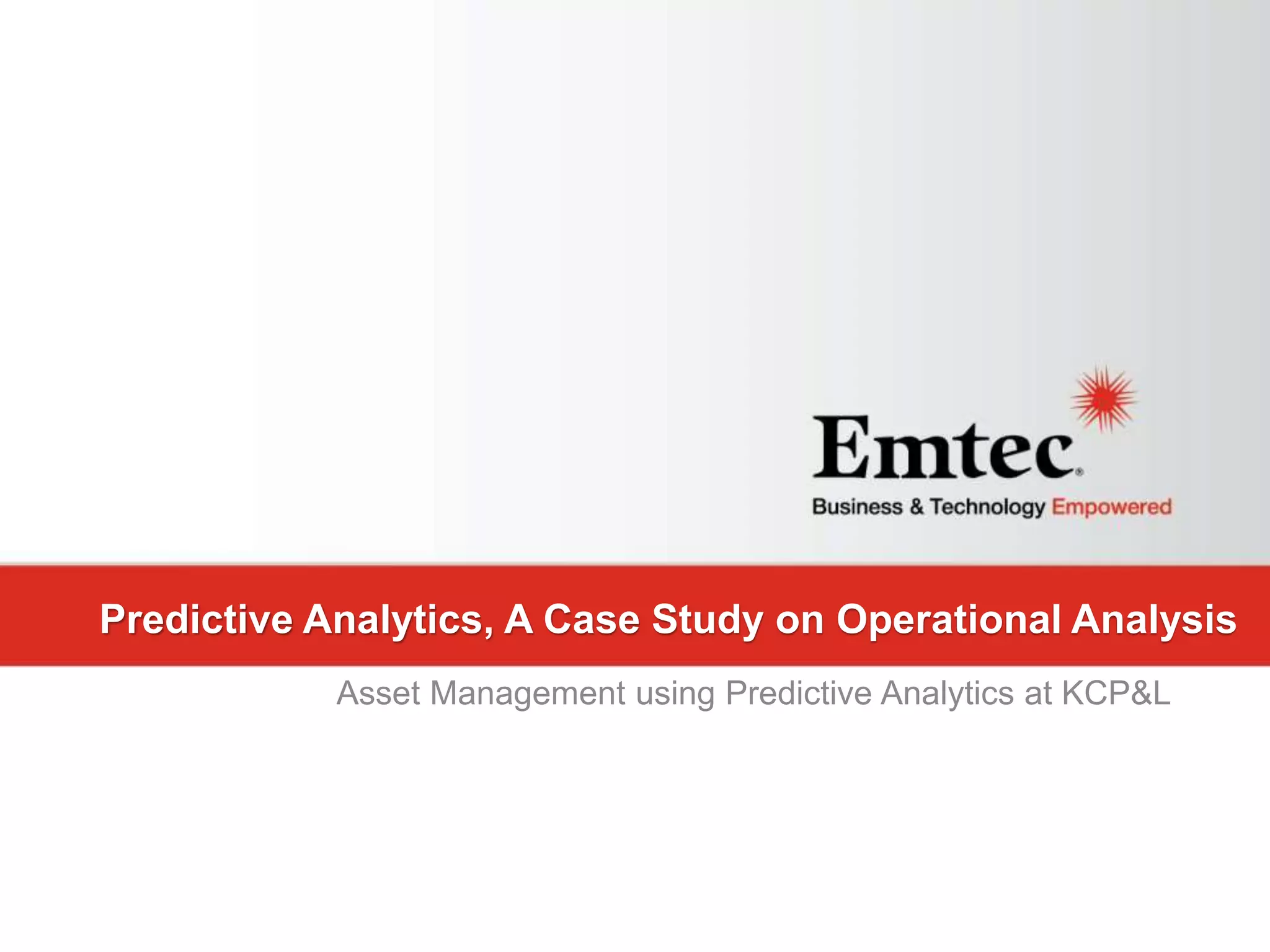 Emtec®
Business & Technology Empowered

Predictive Analytics, A Case Study on Operational Analysis

Asset Management using Predictive Analytics at KCP&L